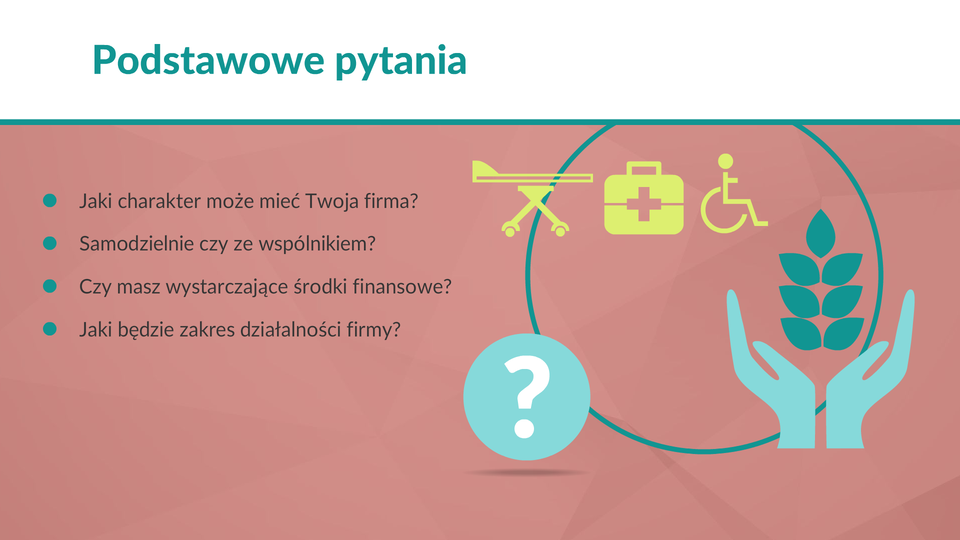 Podstawowe pytania

- Jaki charakter może mieć Twoja firma?
- Samodzielnie czy ze wspólnikiem?
- Czy masz wystarczające środki finansowe?
- Jaki będzie zakres działalności firmy?

?